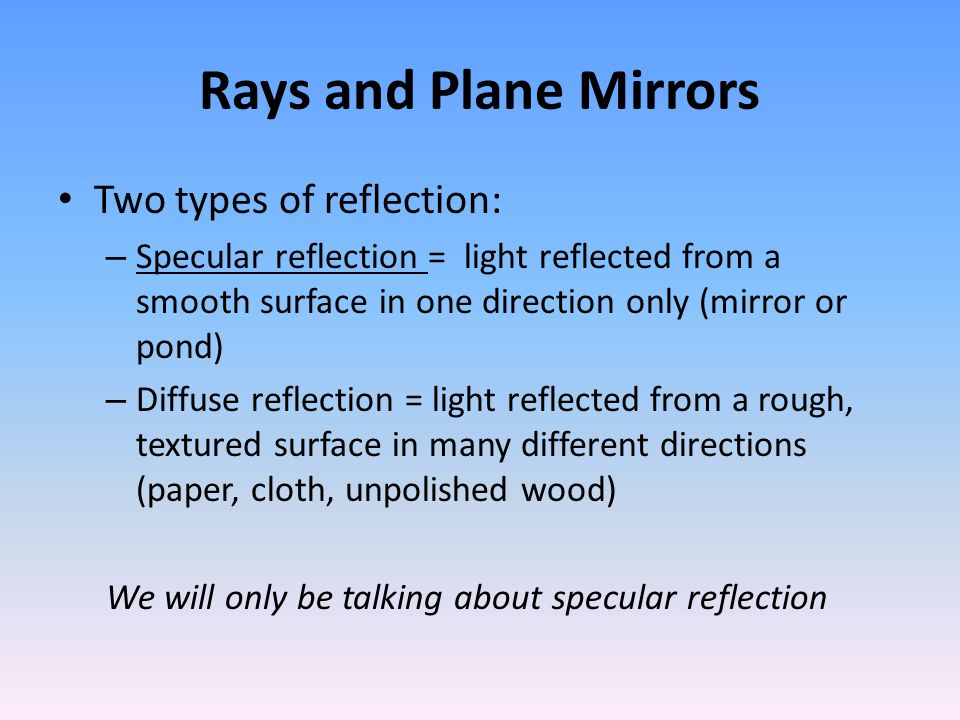 Rays and Plane Mirrors

• Two types of reflection:
– Specular reflection = light reflected from a smooth surface in one direction only (mirror or pond)
– Diffuse reflection = light reflected from a rough, textured surface in many different directions (paper, cloth, unpolished wood)

We will only be talking about specular reflection